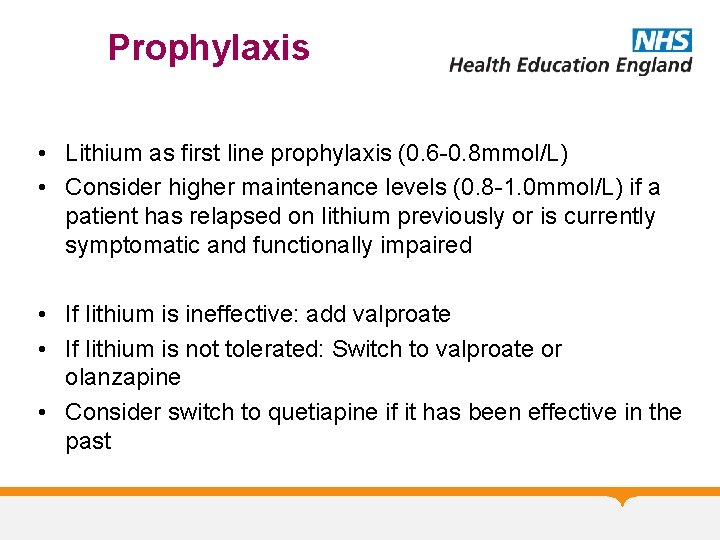 Prophylaxis

NHS
Health Education England

• Lithium as first line prophylaxis (0.6-0.8mmol/L)
• Consider higher maintenance levels (0.8-1.0mmol/L) if a patient has relapsed on lithium previously or is currently symptomatic and functionally impaired

• If lithium is ineffective: add valproate
• If lithium is not tolerated: Switch to valproate or olanzapine
• Consider switch to quetiapine if it has been effective in the past